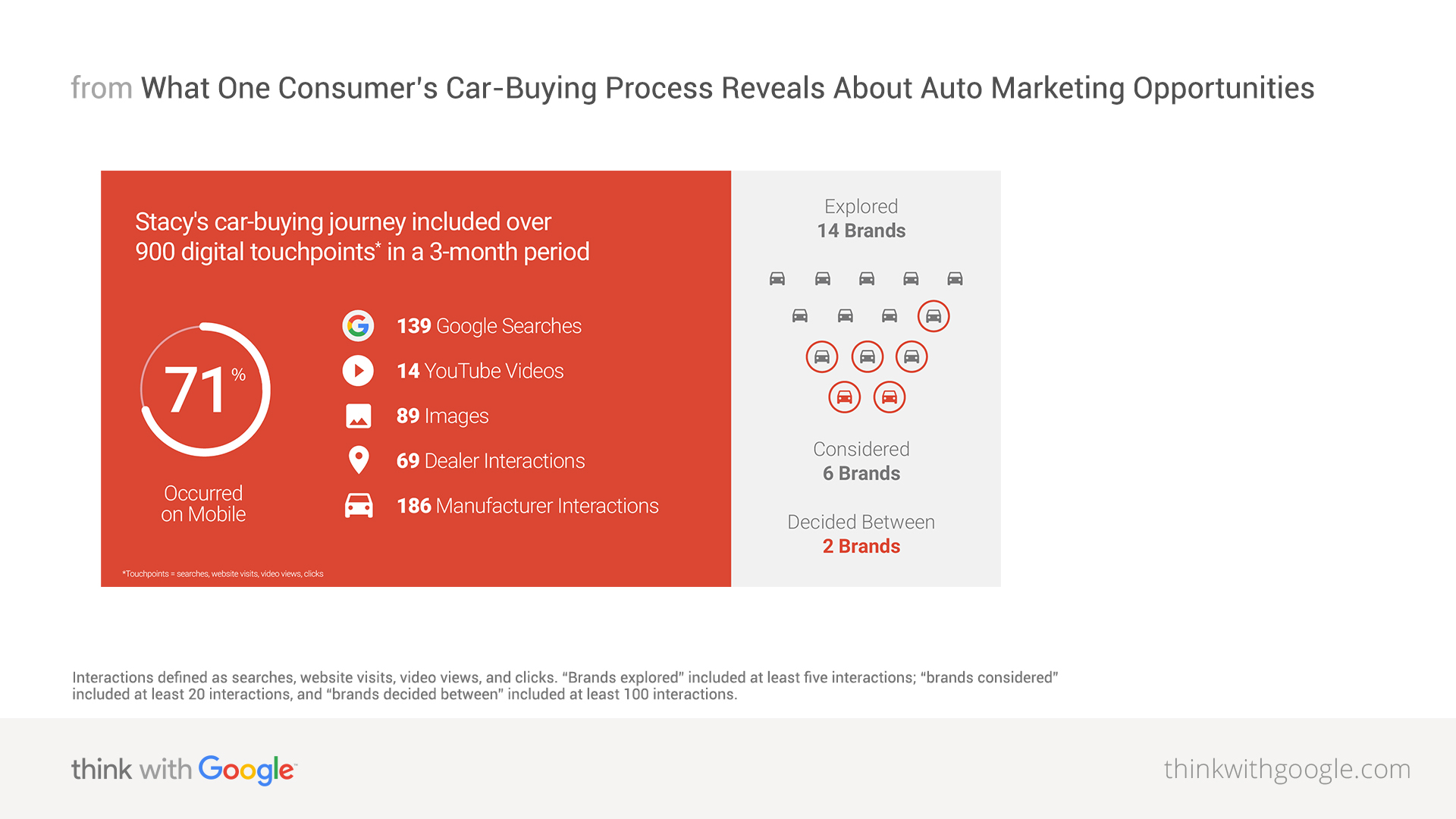 from What One Consumer's Car-Buying Process Reveals About Auto Marketing Opportunities

Stacy's car-buying journey included over 900 digital touchpoints* in a 3-month period

71%

Occurred on Mobile

139 Google Searches

14 YouTube Videos

89 Images

69 Dealer Interactions

186 Manufacturer Interactions

*Touchpoints = searches, website visits, video views, clicks

Explored
14 Brands

Considered
6 Brands

Decided Between
2 Brands

Interactions defined as searches, website visits, video views, and clicks. "Brands explored" included at least five interactions; "brands considered" included at least 20 interactions, and "brands decided between" included at least 100 interactions.

think with Google

thinkwithgoogle.com